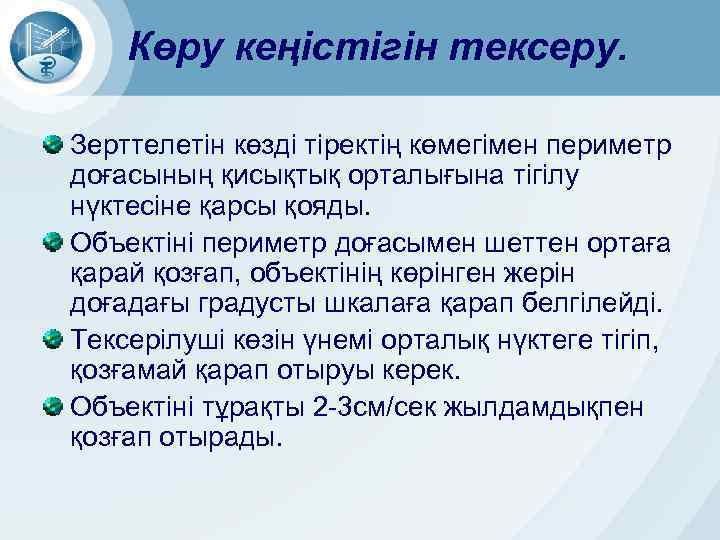 Көру кеңістігін тексеру.

Зерттелетін көзді тіректің көмегімен периметр доғасының қисықтық орталығына тігілу нүктесіне қарсы қояды.

Объектіні периметр доғасымен шеттен ортаға қарай қозғап, объектінің көрінген жерін доғадағы градусты шкалаға қарап белгілейді.

Тексерілуші көзін үнемі орталық нүктеге тігіп, қозғамай қарап отыруы керек.

Объектіні тұрақты 2-3см/сек жылдамдықпен қозғап отырады.